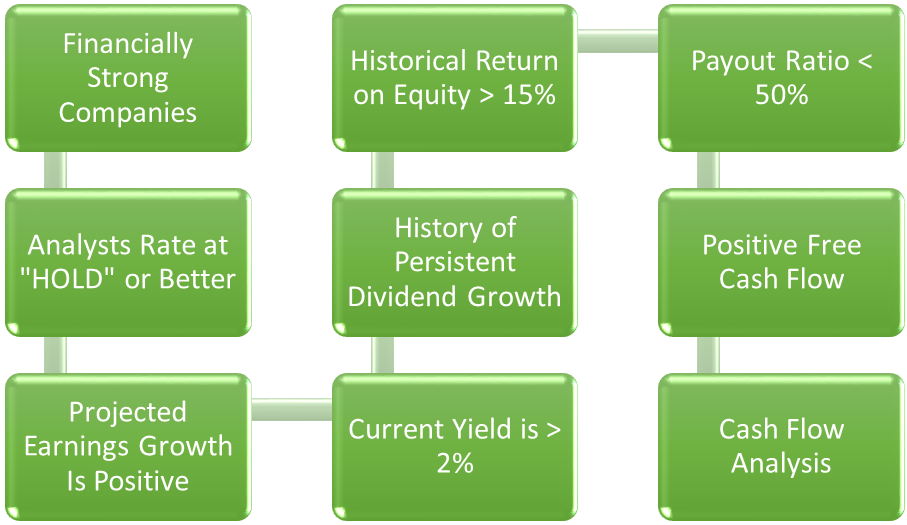 Financially Strong Companies

Analysts Rate at "HOLD" or Better

Projected Earnings Growth Is Positive

Current Yield is > 2%

History of Persistent Dividend Growth

Historical Return on Equity > 15%

Payout Ratio < 50%

Positive Free Cash Flow

Cash Flow Analysis